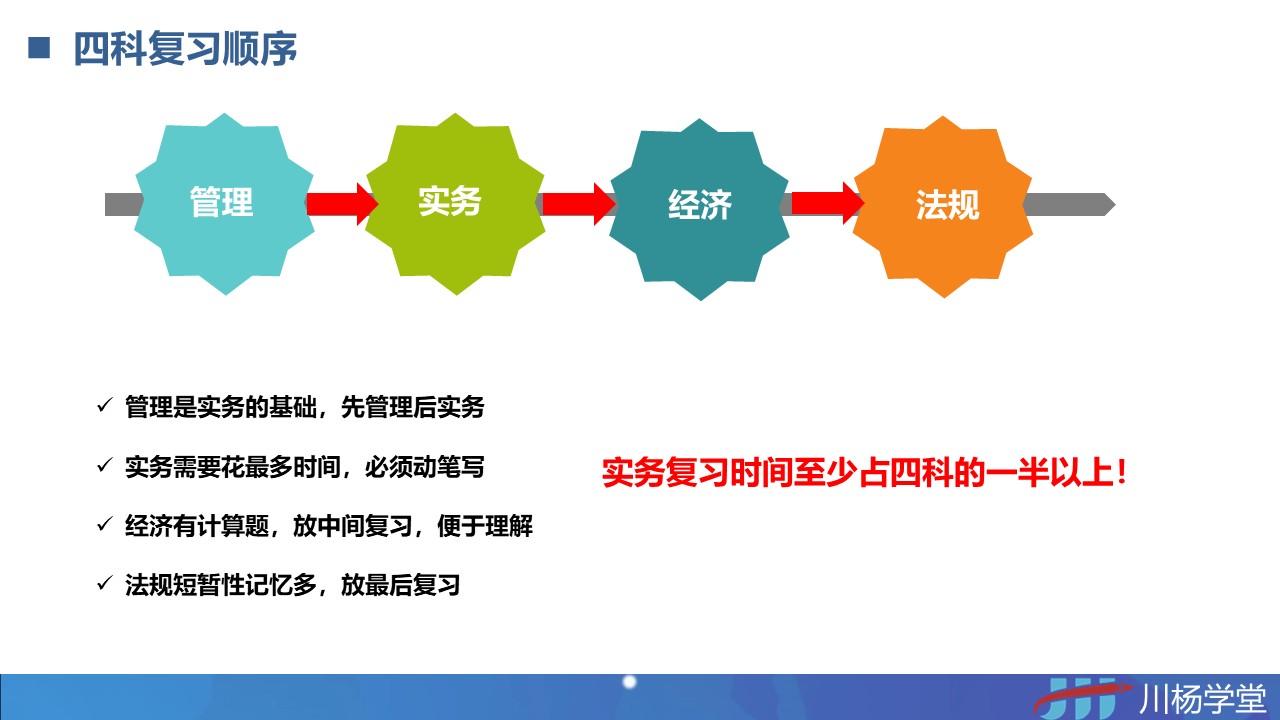 ■ 四科复习顺序

管理

实务

经济

法规

✓ 管理是实务的基础，先管理后实务

✓ 实务需要花最多时间，必须动笔写

✓ 经济有计算题，放中间复习，便于理解

✓ 法规短暂性记忆多，放最后复习

实务复习时间至少占四科的一半以上！

川杨学堂